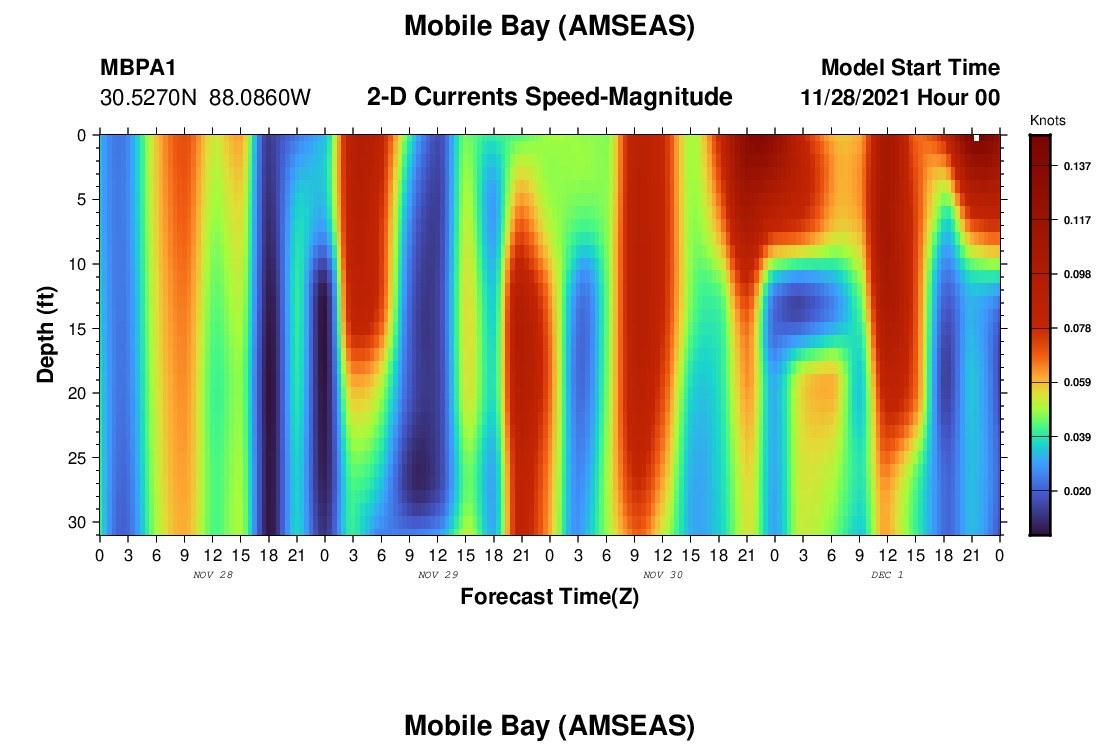 Mobile Bay (AMSEAS)

MBPA1
30.5270N 88.0860W

2-D Currents Speed-Magnitude

Model Start Time
11/28/2021 Hour 00

Knots

0.137
0.117
0.098
0.078
0.059
0.039
0.020

Depth (ft)

0
5
10
15
20
25
30

0 3 6 9 12 15 18 21 0 3 6 9 12 15 18 21 0 3 6 9 12 15 18 21 0 3 6 9 12 15 18 21 0

NOV 28
NOV 29
NOV 30
DEC 1

Forecast Time(Z)

Mobile Bay (AMSEAS)